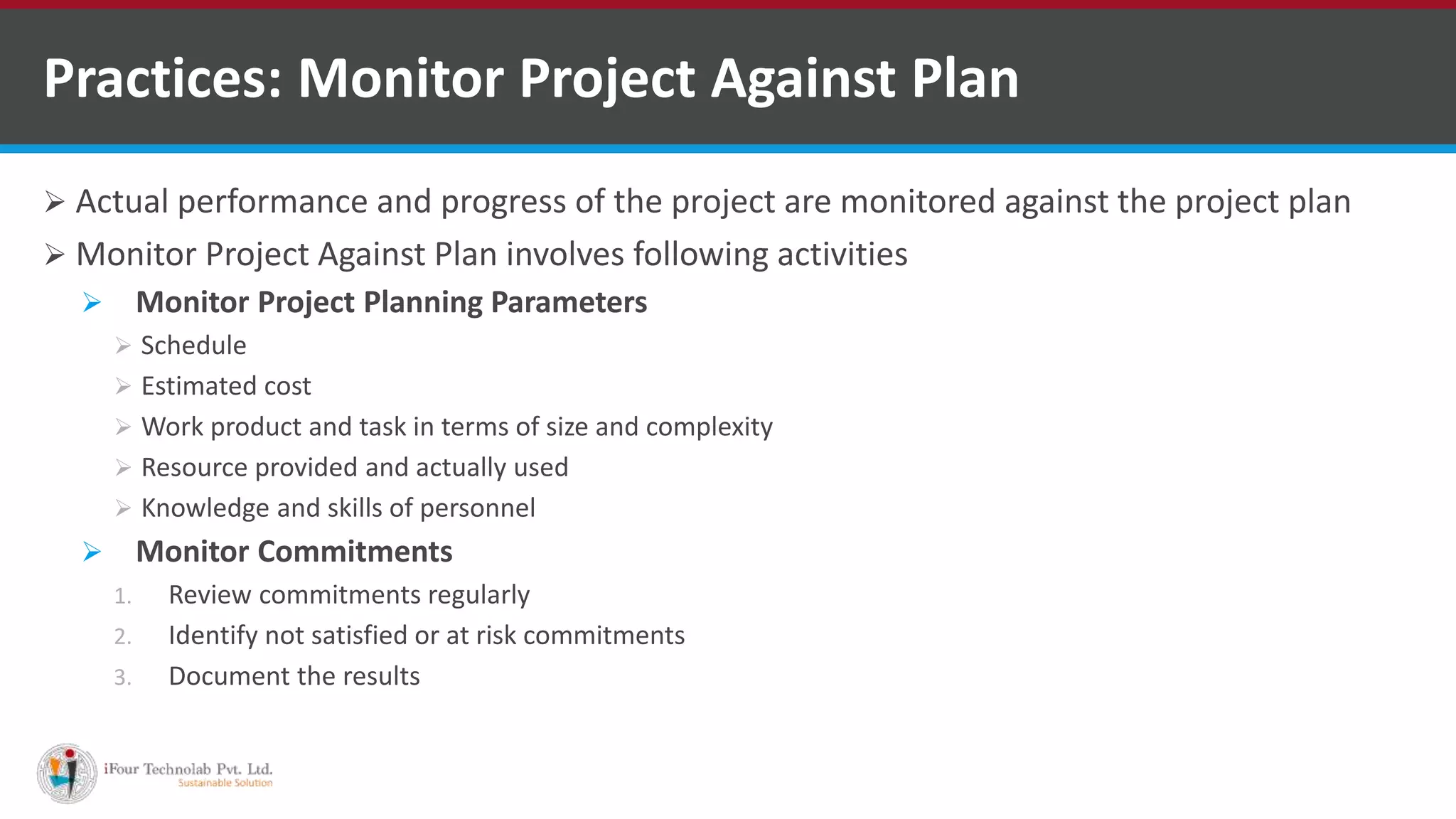 Practices: Monitor Project Against Plan

➢ Actual performance and progress of the project are monitored against the project plan

➢ Monitor Project Against Plan involves following activities

➢ Monitor Project Planning Parameters

➢ Schedule

➢ Estimated cost

➢ Work product and task in terms of size and complexity

➢ Resource provided and actually used

➢ Knowledge and skills of personnel

➢ Monitor Commitments

1. Review commitments regularly
2. Identify not satisfied or at risk commitments
3. Document the results

iFour Technolab Pvt. Ltd.
Sustainable Solution